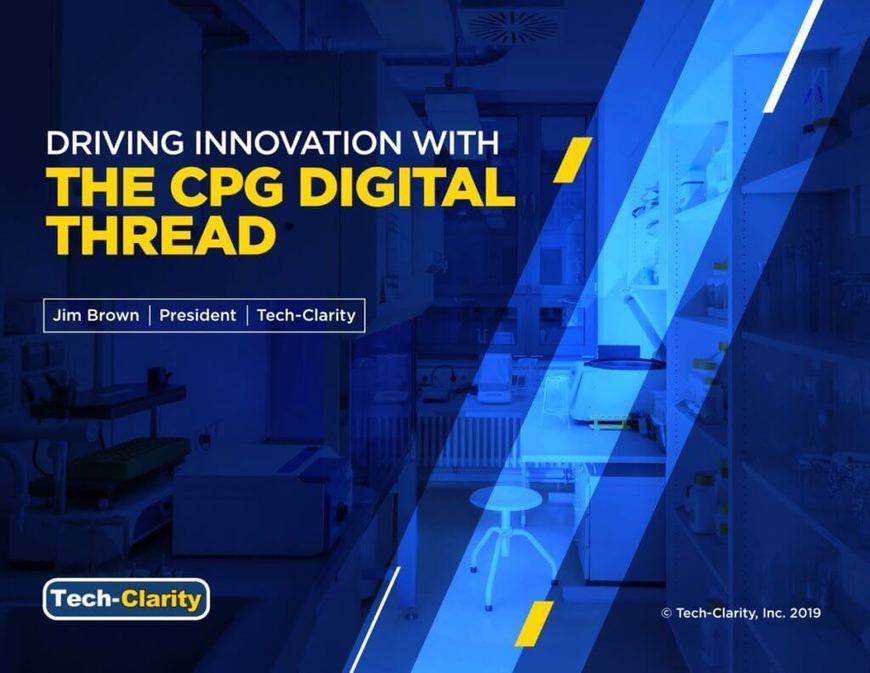 DRIVING INNOVATION WITH
THE CPG DIGITAL THREAD

Jim Brown | President | Tech-Clarity

Tech-Clarity

© Tech-Clarity, Inc. 2019